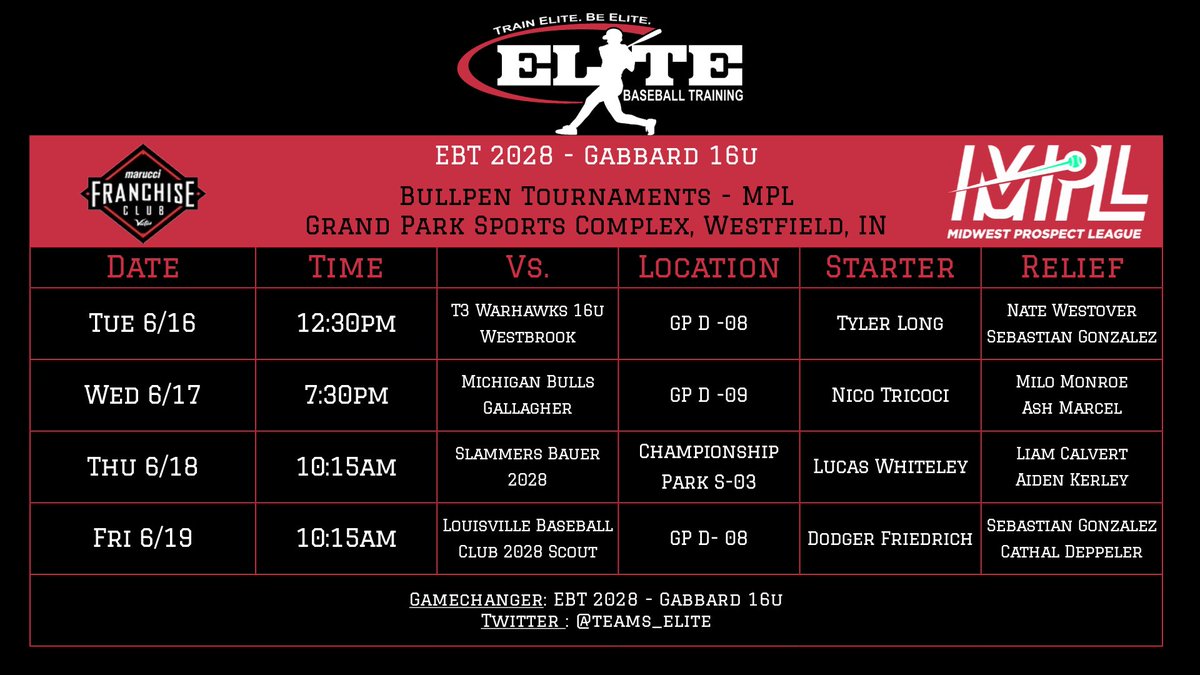 TRAIN ELITE. BE ELITE.
ELITE
BASEBALL TRAINING

marucci
FRANCHISE
CLUB

EBT 2028 - Gabbard 16u
Bullpen Tournaments - MPL
Grand Park Sports Complex, Westfield, IN

MPL
MIDWEST PROSPECT LEAGUE

| Date | Time | Vs. | Location | Starter | Relief |
|---|---|---|---|---|---|
| Tue 6/16 | 12:30pm | T3 Warhawks 16u Westbrook | GP D -08 | Tyler Long | Nate Westover Sebastian Gonzalez |
| Wed 6/17 | 7:30pm | Michigan Bulls Gallagher | GP D -09 | Nico Tricoci | Milo Monroe Ash Marcel |
| Thu 6/18 | 10:15am | Slammers Bauer 2028 | Championship Park S-03 | Lucas Whiteley | Liam Calvert Aiden Kerley |
| Fri 6/19 | 10:15am | Louisville Baseball Club 2028 Scout | GP D- 08 | Dodger Friedrich | Sebastian Gonzalez Cathal Deppeler |

Gamechanger: EBT 2028 - Gabbard 16u
Twitter : @teams_elite